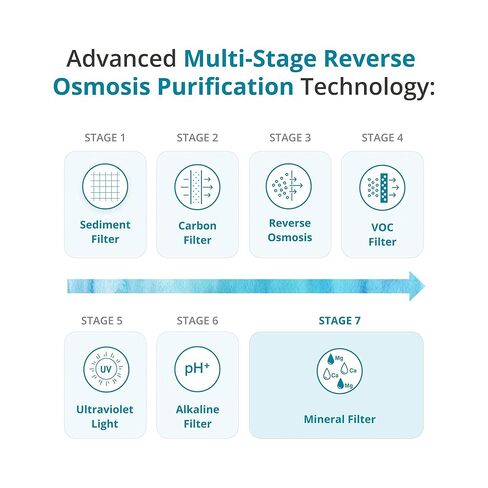 Advanced Multi-Stage Reverse Osmosis Purification Technology:

STAGE 1
Sediment Filter

STAGE 2
Carbon Filter

STAGE 3
Reverse Osmosis

STAGE 4
VOC Filter

STAGE 5
UV
Ultraviolet Light

STAGE 6
pH+
Alkaline Filter

STAGE 7
Mg Ca Ca Mg
Mineral Filter